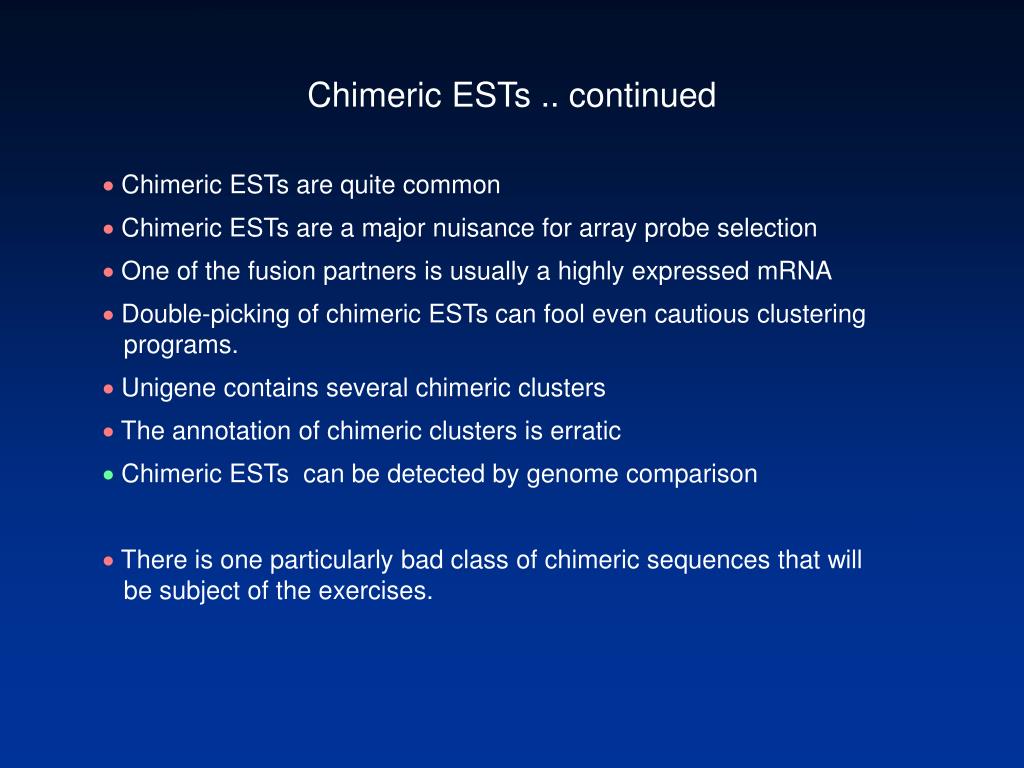 Chimeric ESTs .. continued

• Chimeric ESTs are quite common
• Chimeric ESTs are a major nuisance for array probe selection
• One of the fusion partners is usually a highly expressed mRNA
• Double-picking of chimeric ESTs can fool even cautious clustering programs.
• Unigene contains several chimeric clusters
• The annotation of chimeric clusters is erratic
• Chimeric ESTs can be detected by genome comparison

• There is one particularly bad class of chimeric sequences that will be subject of the exercises.